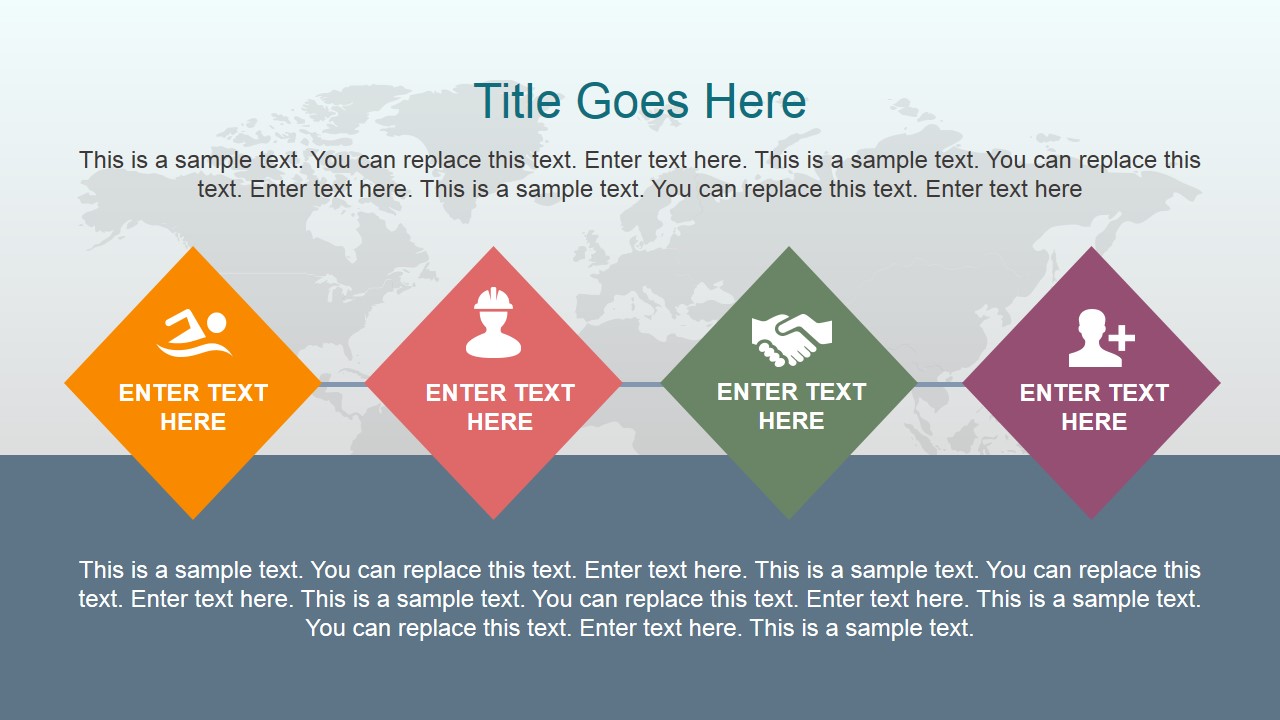 Title Goes Here

This is a sample text. You can replace this text. Enter text here. This is a sample text. You can replace this text. Enter text here. This is a sample text. You can replace this text. Enter text here

ENTER TEXT HERE

ENTER TEXT HERE

ENTER TEXT HERE

ENTER TEXT HERE

This is a sample text. You can replace this text. Enter text here. This is a sample text. You can replace this text. Enter text here. This is a sample text. You can replace this text. Enter text here. This is a sample text. You can replace this text. Enter text here. This is a sample text.